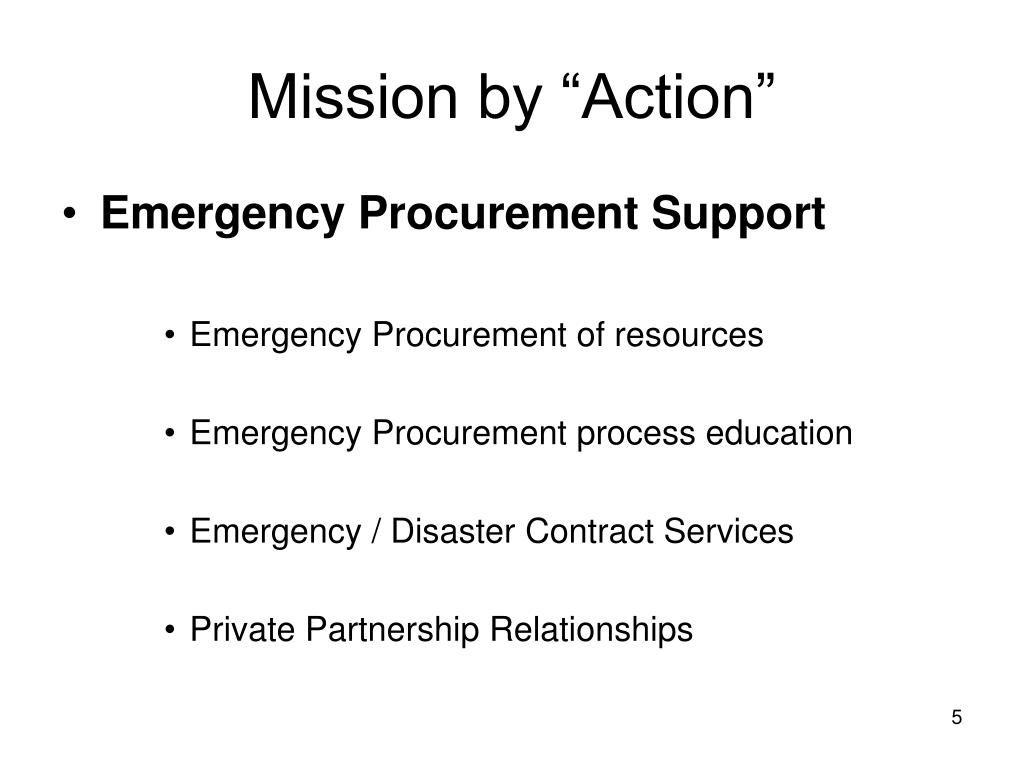 Mission by “Action”

• Emergency Procurement Support

• Emergency Procurement of resources

• Emergency Procurement process education

• Emergency / Disaster Contract Services

• Private Partnership Relationships

5